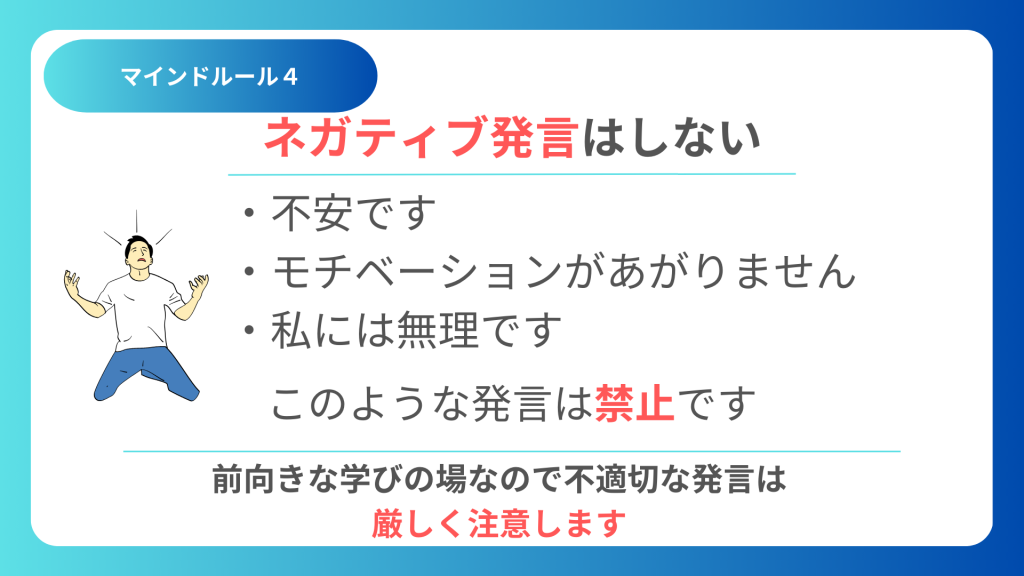 マインドルール４

ネガティブ発言はしない

・不安です
・モチベーションがあがりません
・私には無理です

このような発言は禁止です

前向きな学びの場なので不適切な発言は
厳しく注意します